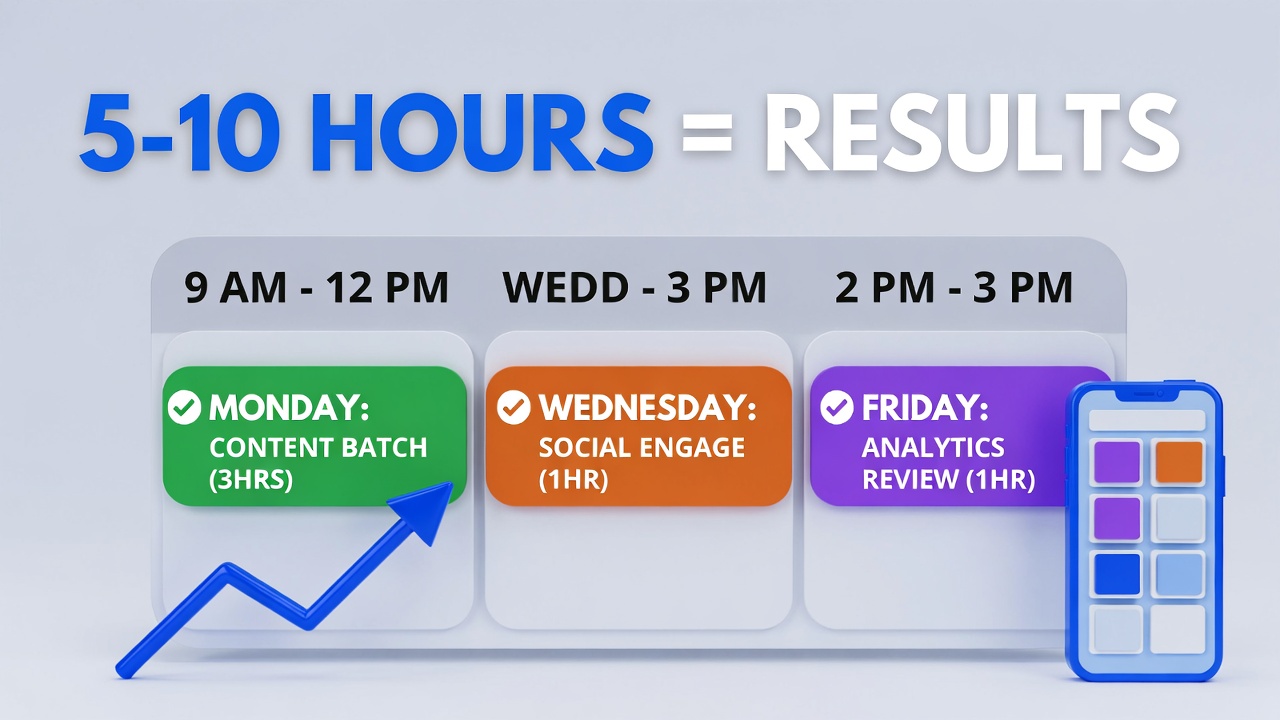 5-10 HOURS = RESULTS

9 AM - 12 PM

WEDD - 3 PM

2 PM - 3 PM

MONDAY: CONTENT BATCH (3HRS)

WEDNESDAY: SOCIAL ENGAGE (1HR)

FRIDAY: ANALYTICS REVIEW (1HR)